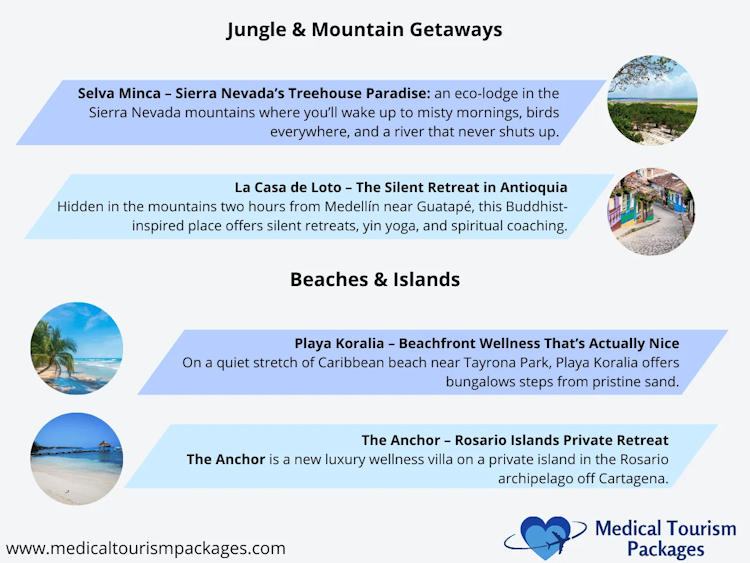 Jungle & Mountain Getaways

Selva Minca – Sierra Nevada's Treehouse Paradise: an eco-lodge in the Sierra Nevada mountains where you'll wake up to misty mornings, birds everywhere, and a river that never shuts up.

La Casa de Loto – The Silent Retreat in Antioquia
Hidden in the mountains two hours from Medellín near Guatapé, this Buddhist-inspired place offers silent retreats, yin yoga, and spiritual coaching.

Beaches & Islands

Playa Koralia – Beachfront Wellness That's Actually Nice
On a quiet stretch of Caribbean beach near Tayrona Park, Playa Koralia offers bungalows steps from pristine sand.

The Anchor – Rosario Islands Private Retreat
The Anchor is a new luxury wellness villa on a private island in the Rosario archipelago off Cartagena.

www.medicaltourismpackages.com

Medical Tourism Packages